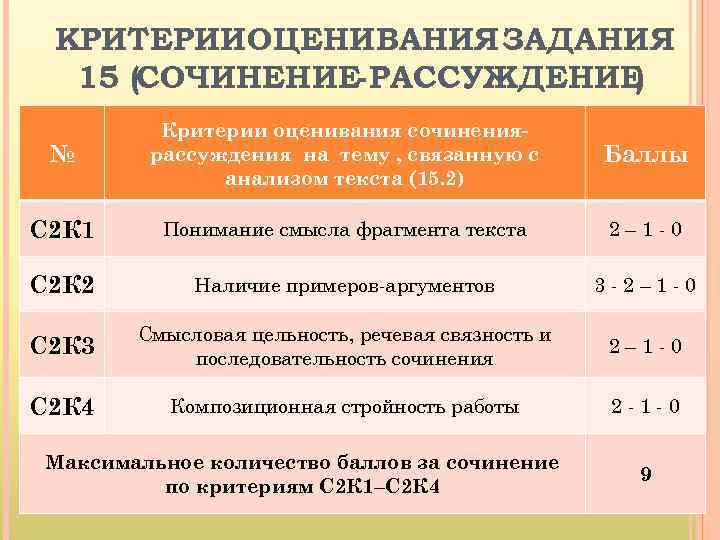 КРИТЕРИИОЦЕНИВАНИЯ ЗАДАНИЯ 15 (СОЧИНЕНИЕ-РАССУЖДЕНИЕ)

| № | Критерии оценивания сочинения-рассуждения на тему , связанную с анализом текста (15.2) | Баллы |
|---|---|---|
| С2К1 | Понимание смысла фрагмента текста | 2 – 1 - 0 |
| С2К2 | Наличие примеров-аргументов | 3 - 2 – 1 - 0 |
| С2К3 | Смысловая цельность, речевая связность и последовательность сочинения | 2 – 1 - 0 |
| С2К4 | Композиционная стройность работы | 2 - 1 - 0 |
| Максимальное количество баллов за сочинение по критериям С2К1–С2К4 | | 9 |